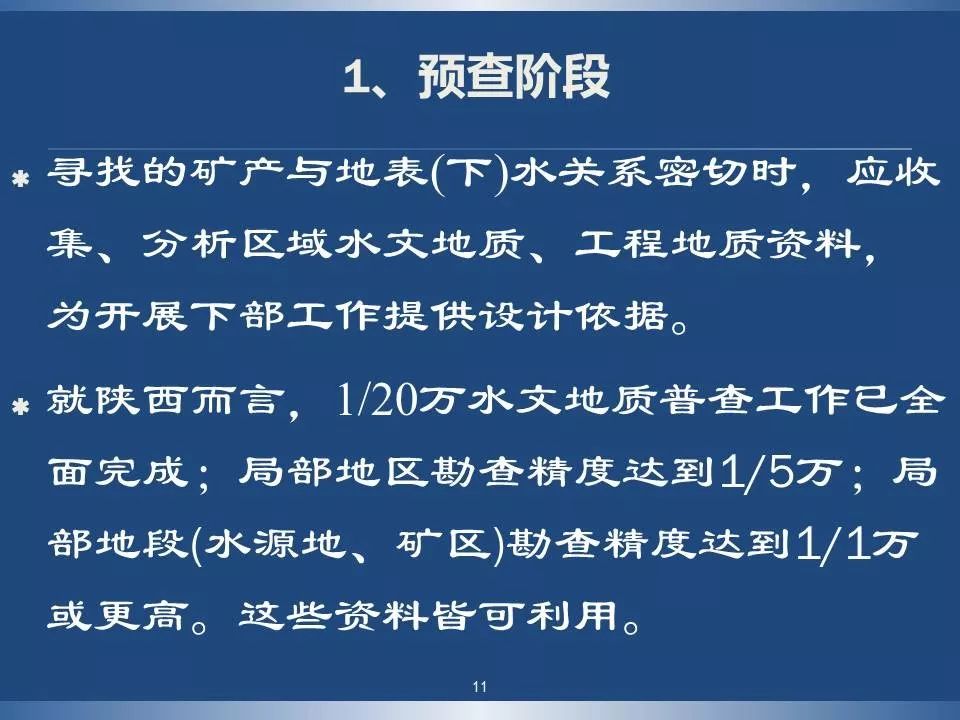 1、预查阶段

* 寻找的矿产与地表(下)水关系密切时，应收集、分析区域水文地质、工程地质资料，为开展下部工作提供设计依据。

* 就陕西而言，1/20万水文地质普查工作已全面完成；局部地区勘查精度达到1/5万；局部地段(水源地、矿区)勘查精度达到1/1万或更高。这些资料皆可利用。

11